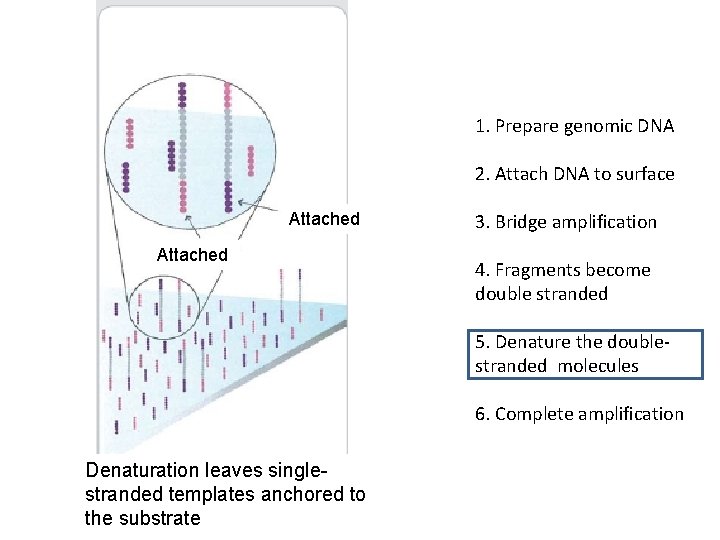 Attached

Attached

Denaturation leaves single-stranded templates anchored to the substrate

1. Prepare genomic DNA

2. Attach DNA to surface

3. Bridge amplification

4. Fragments become double stranded

5. Denature the double-stranded molecules

6. Complete amplification